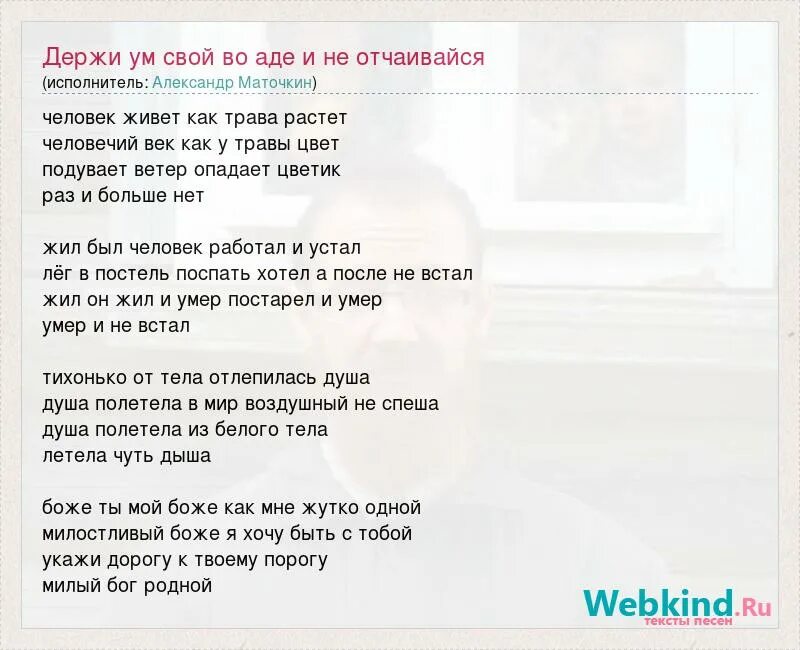 Держи ум свой во аде и не отчаивайся
(исполнитель: Александр Маточкин)

человек живет как трава растет
человечий век как у травы цвет
подувает ветер опадает цветик
раз и больше нет

жил был человек работал и устал
лёг в постель поспать хотел а после не встал
жил он жил и умер постарел и умер
умер и не встал

тихонько от тела отлепилась душа
душа полетела в мир воздушный не спеша
душа полетела из белого тела
летела чуть дыша

боже ты мой боже как мне жутко одной
милостливый боже я хочу быть с тобой
укажи дорогу к твоему порогу
милый бог родной

Webkind.Ru
тексты песен